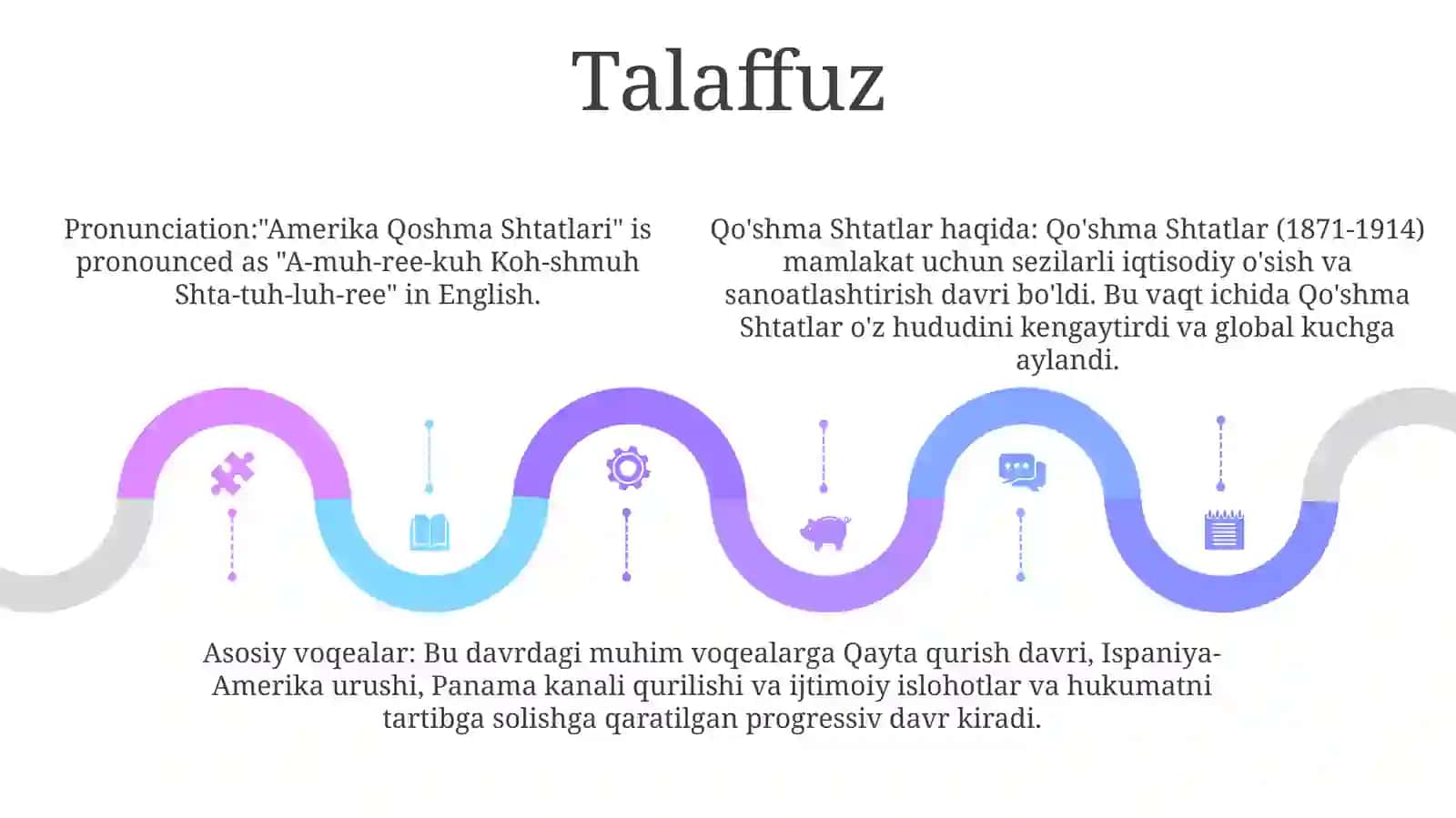 Talaffuz

Pronunciation:"Amerika Qoshma Shtatlari" is pronounced as "A-muh-ree-kuh Koh-shmuh Shta-tuh-luh-ree" in English.

Qo'shma Shtatlar haqida: Qo'shma Shtatlar (1871-1914) mamlakat uchun sezilarli iqtisodiy o'sish va sanoatlashtirish davri bo'ldi. Bu vaqt ichida Qo'shma Shtatlar o'z hududini kengaytirdi va global kuchga aylandi.

Asosiy voqealar: Bu davrdagi muhim voqealarga Qayta qurish davri, Ispaniya-Amerika urushi, Panama kanali qurilishi va ijtimoiy islohotlar va hukumatni tartibga solishga qaratilgan progressiv davr kiradi.